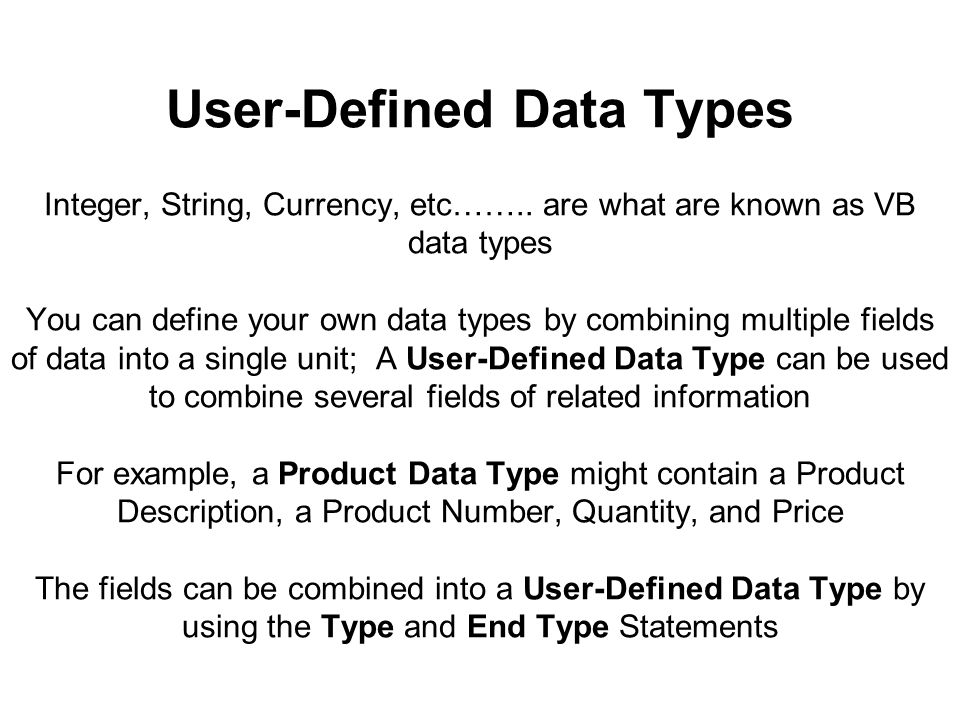 User-Defined Data Types

Integer, String, Currency, etc…….. are what are known as VB data types

You can define your own data types by combining multiple fields of data into a single unit;  A User-Defined Data Type can be used to combine several fields of related information

For example, a Product Data Type might contain a Product Description, a Product Number, Quantity, and Price

The fields can be combined into a User-Defined Data Type by using the Type and End Type Statements